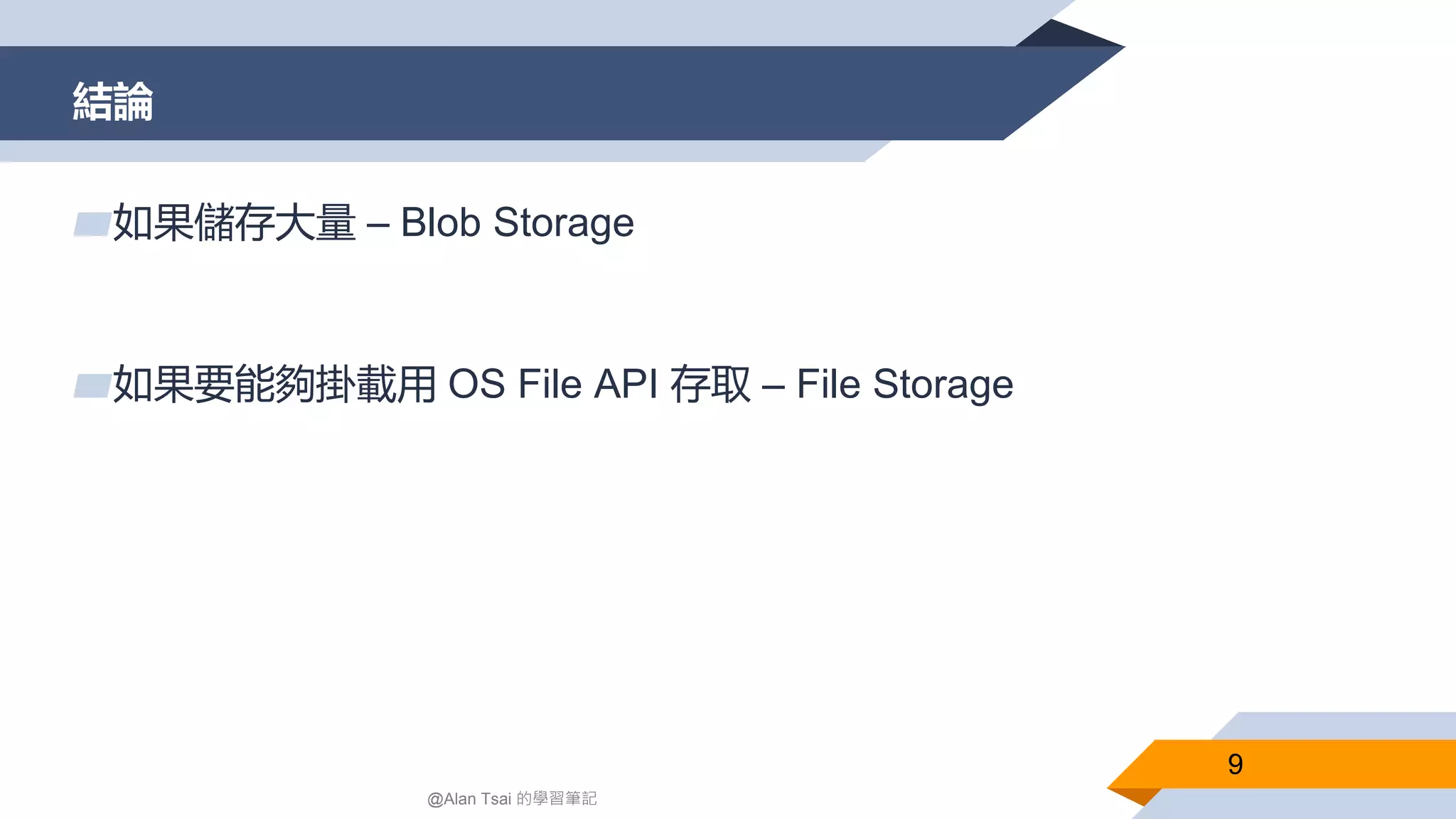 結論

如果儲存大量 – Blob Storage

如果要能夠掛載用 OS File API 存取 – File Storage

@Alan Tsai 的學習筆記

9